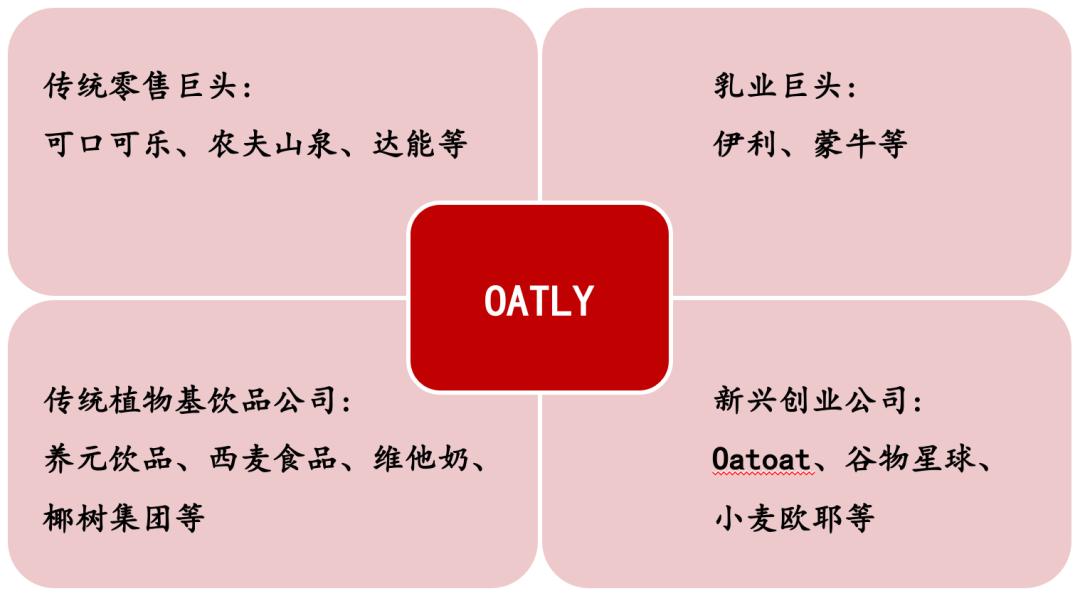 传统零售巨头：
可口可乐、农夫山泉、达能等

乳业巨头：
伊利、蒙牛等

OATLY

传统植物基饮品公司：
养元饮品、西麦食品、维他奶、椰树集团等

新兴创业公司：
Oatoat、谷物星球、小麦欧耶等